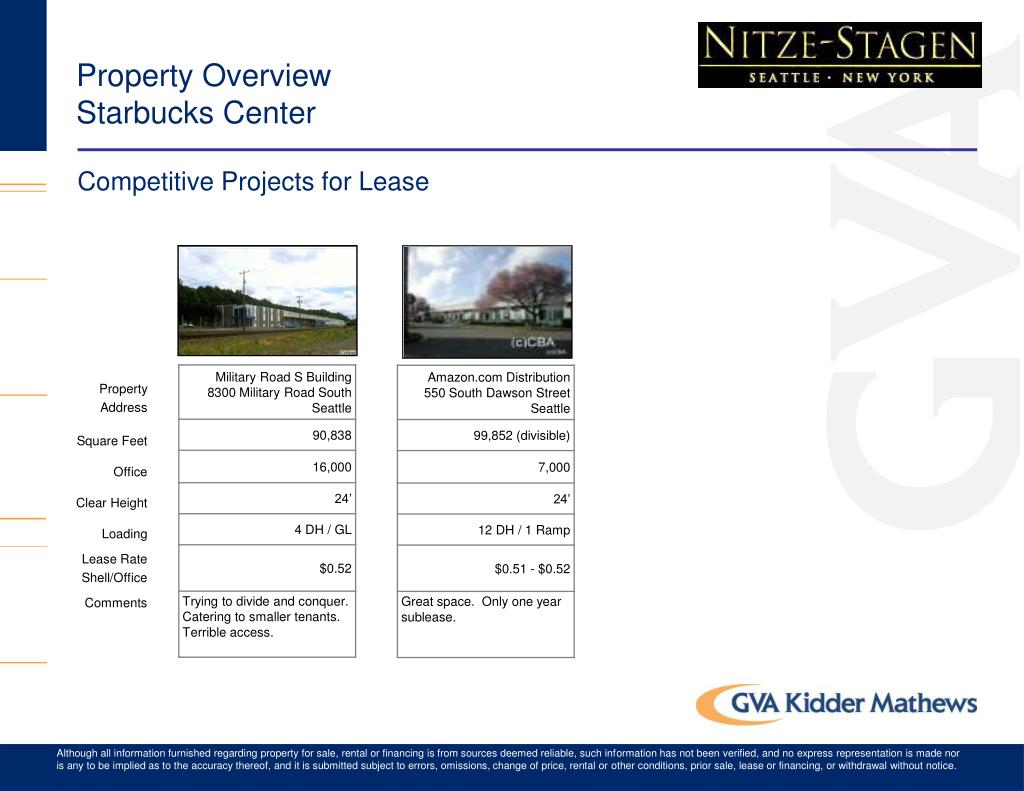 Property Overview
Starbucks Center

NITZE-STAGEN
SEATTLE · NEW YORK

Competitive Projects for Lease

(c)CBA

| | | |
|---|---|---|
| Property Address | Military Road S Building 8300 Military Road South Seattle | Amazon.com Distribution 550 South Dawson Street Seattle |
| Square Feet | 90,838 | 99,852 (divisible) |
| Office | 16,000 | 7,000 |
| Clear Height | 24' | 24' |
| Loading | 4 DH / GL | 12 DH / 1 Ramp |
| Lease Rate Shell/Office | $0.52 | $0.51 - $0.52 |
| Comments | Trying to divide and conquer. Catering to smaller tenants. Terrible access. | Great space. Only one year sublease. |

GVA

GVA Kidder Mathews

Although all information furnished regarding property for sale, rental or financing is from sources deemed reliable, such information has not been verified, and no express representation is made nor is any to be implied as to the accuracy thereof, and it is submitted subject to errors, omissions, change of price, rental or other conditions, prior sale, lease or financing, or withdrawal without notice.